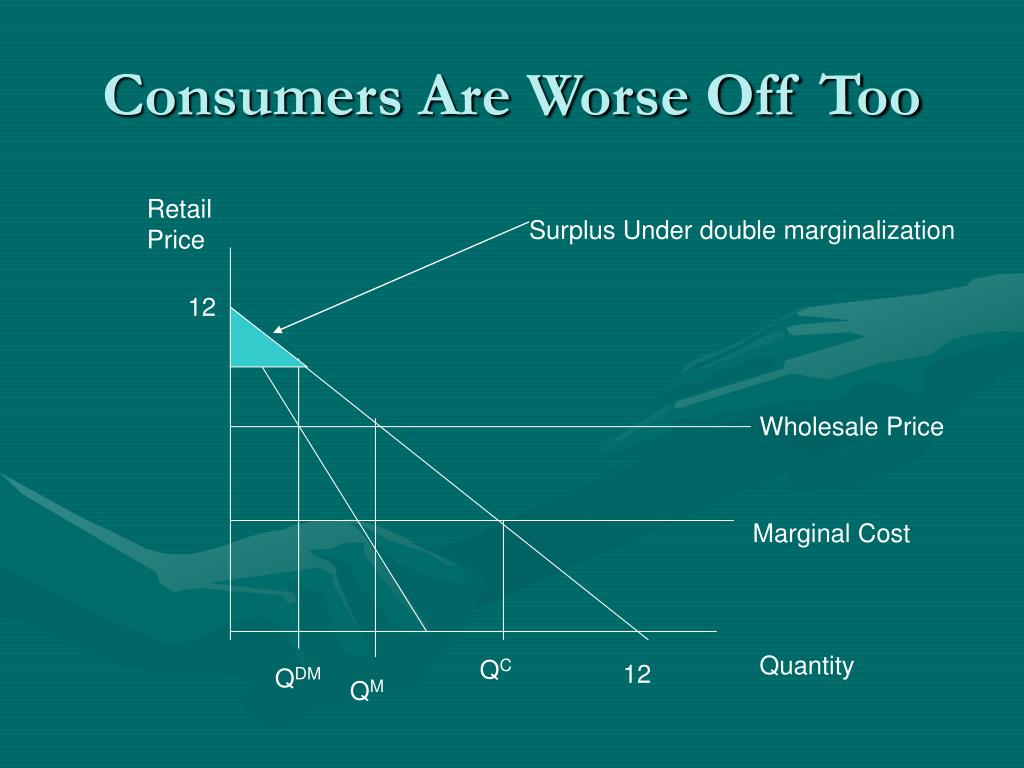 Consumers Are Worse Off Too

Retail Price

Surplus Under double marginalization

12

Wholesale Price

Marginal Cost

$Q^{DM}$

$Q^{M}$

$Q^{C}$

12

Quantity